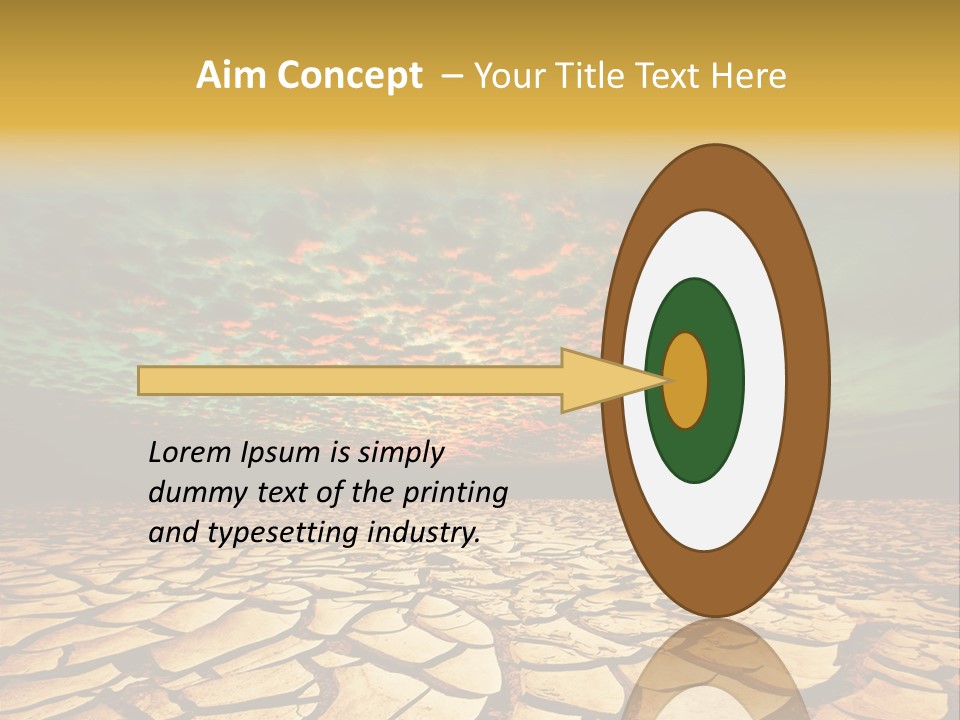 Aim Concept – Your Title Text Here

Lorem Ipsum is simply dummy text of the printing and typesetting industry.